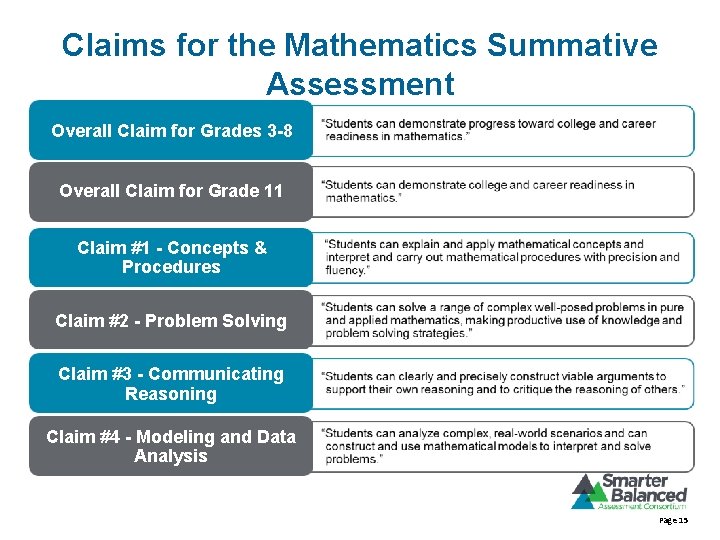 Claims for the Mathematics Summative Assessment

Overall Claim for Grades 3-8

"Students can demonstrate progress toward college and career readiness in mathematics."

Overall Claim for Grade 11

"Students can demonstrate college and career readiness in mathematics."

Claim #1 - Concepts & Procedures

"Students can explain and apply mathematical concepts and interpret and carry out mathematical procedures with precision and fluency."

Claim #2 - Problem Solving

"Students can solve a range of complex well-posed problems in pure and applied mathematics, making productive use of knowledge and problem solving strategies."

Claim #3 - Communicating Reasoning

"Students can clearly and precisely construct viable arguments to support their own reasoning and to critique the reasoning of others."

Claim #4 - Modeling and Data Analysis

"Students can analyze complex, real-world scenarios and can construct and use mathematical models to interpret and solve problems."

Smarter Balanced Assessment Consortium

Page 15